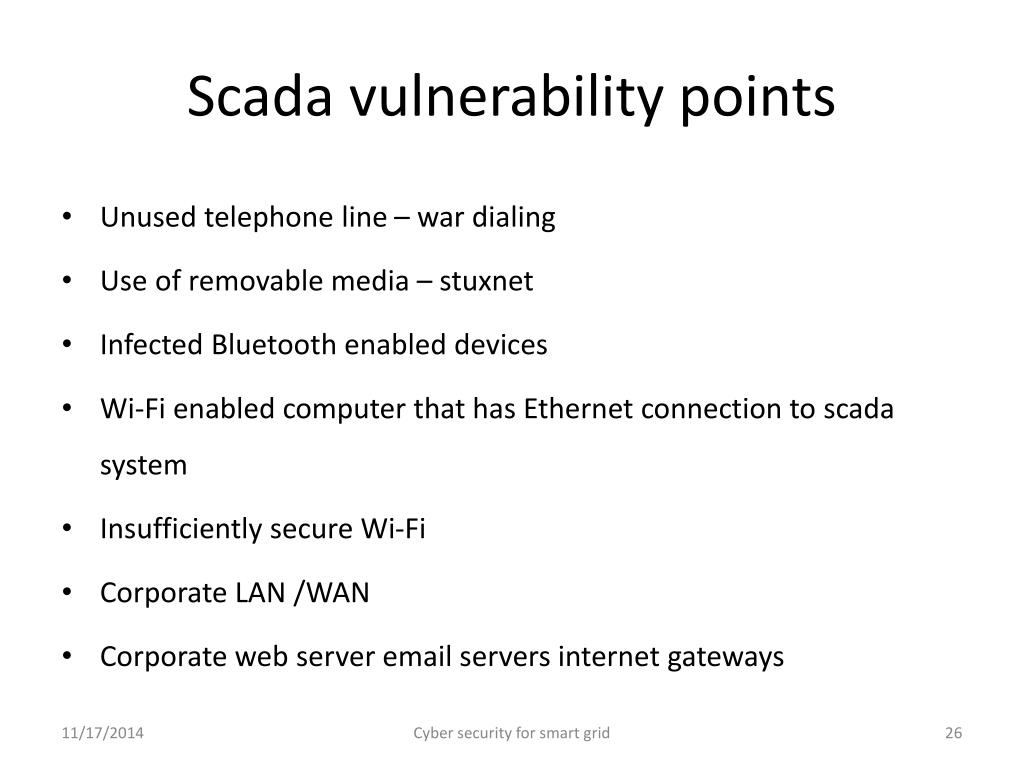 Scada vulnerability points

• Unused telephone line – war dialing
• Use of removable media – stuxnet
• Infected Bluetooth enabled devices
• Wi-Fi enabled computer that has Ethernet connection to scada system
• Insufficiently secure Wi-Fi
• Corporate LAN /WAN
• Corporate web server email servers internet gateways

11/17/2014 Cyber security for smart grid 26